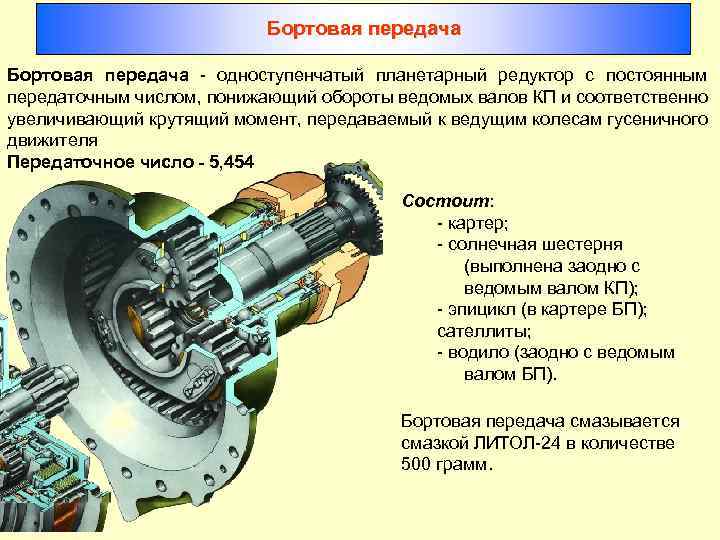 Бортовая передача

Бортовая передача - одноступенчатый планетарный редуктор с постоянным передаточным числом, понижающий обороты ведомых валов КП и соответственно увеличивающий крутящий момент, передаваемый к ведущим колесам гусеничного движителя

Передаточное число - 5,454

Состоит:
- картер;
- солнечная шестерня (выполнена заодно с ведомым валом КП);
- эпицикл (в картере БП);
сателлиты;
- водило (заодно с ведомым валом БП).

Бортовая передача смазывается смазкой ЛИТОЛ-24 в количестве 500 грамм.